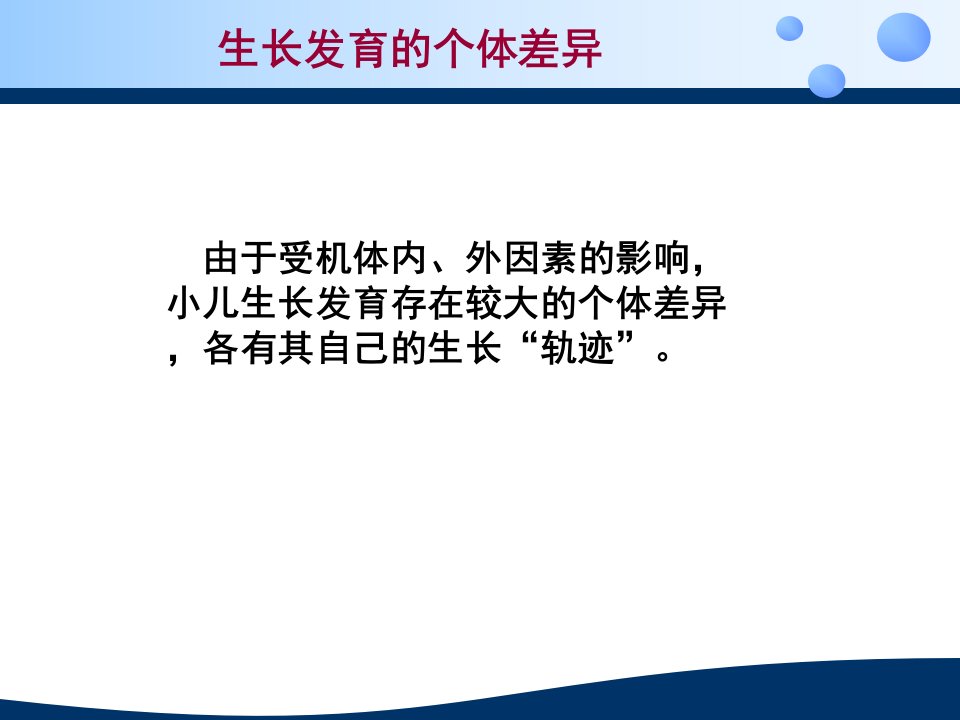 生长发育的个体差异

由于受机体内、外因素的影响，小儿生长发育存在较大的个体差异，各有其自己的生长“轨迹”。